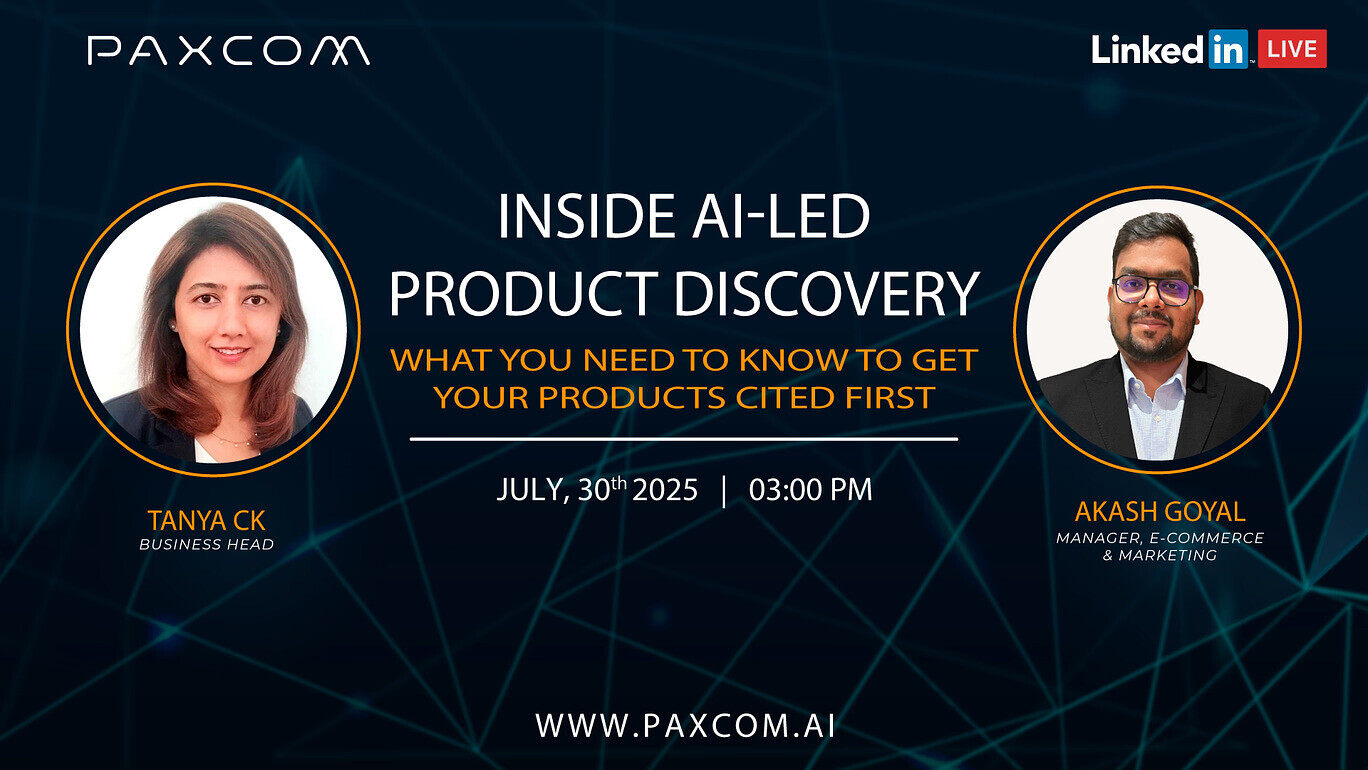 PAXCOM

LinkedIn LIVE

INSIDE AI-LED PRODUCT DISCOVERY

WHAT YOU NEED TO KNOW TO GET YOUR PRODUCTS CITED FIRST

JULY, 30$^{th}$ 2025 | 03:00 PM

TANYA CK
BUSINESS HEAD

AKASH GOYAL
MANAGER, E-COMMERCE & MARKETING

WWW.PAXCOM.AI